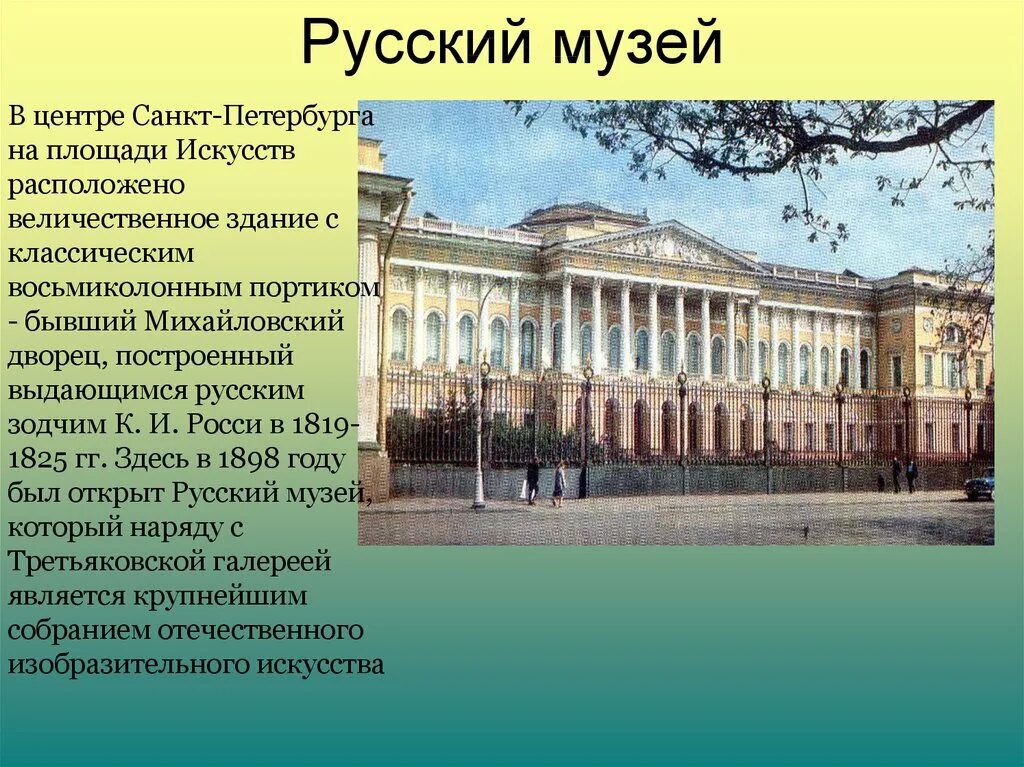 Русский музей

В центре Санкт-Петербурга на площади Искусств расположено величественное здание с классическим восьмиколонным портиком - бывший Михайловский дворец, построенный выдающимся русским зодчим К. И. Росси в 1819-1825 гг. Здесь в 1898 году был открыт Русский музей, который наряду с Третьяковской галереей является крупнейшим собранием отечественного изобразительного искусства